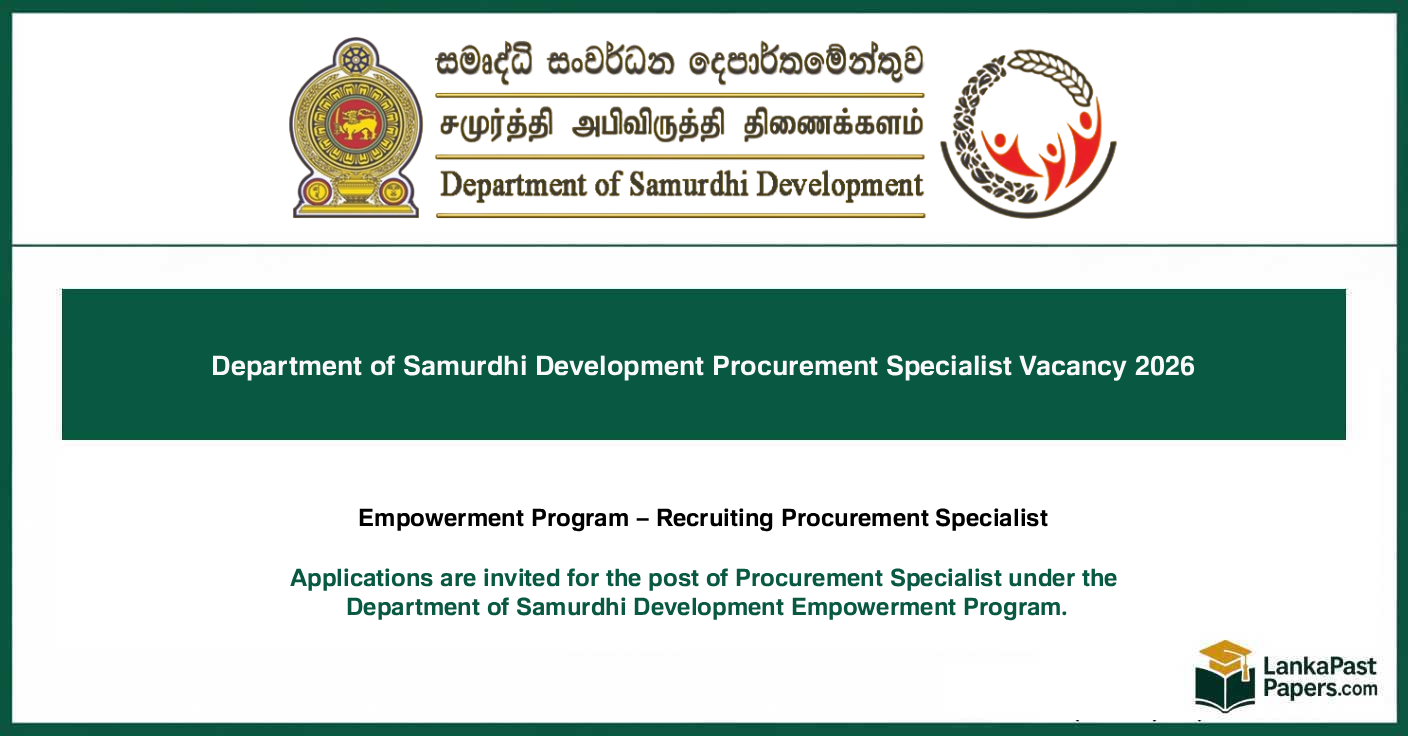 සමෘද්ධි සංවර්ධන දෙපාර්තමේන්තුව
சமுர்த்தி அபிவிருத்தி திணைக்களம்
Department of Samurdhi Development

Department of Samurdhi Development Procurement Specialist Vacancy 2026

Empowerment Program – Recruiting Procurement Specialist

Applications are invited for the post of Procurement Specialist under the Department of Samurdhi Development Empowerment Program.

LankaPast Papers.com